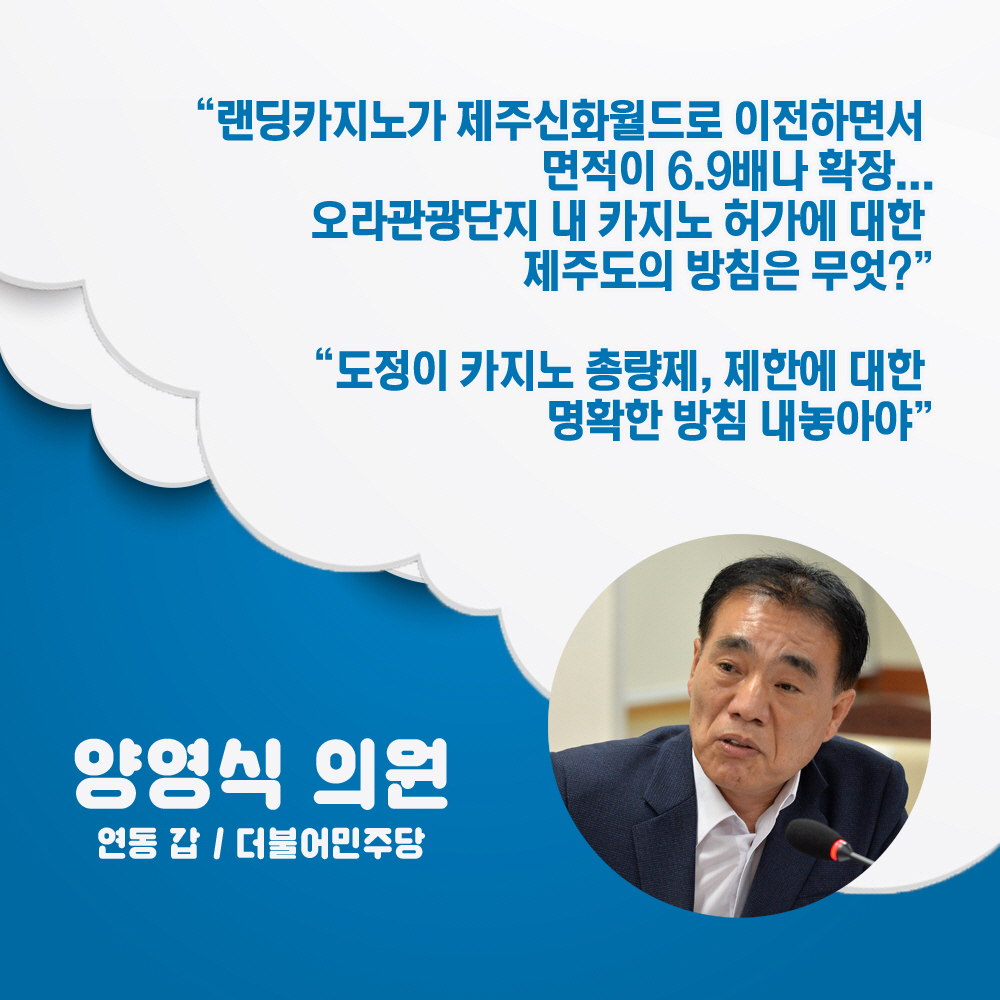 “랜딩카지노가 제주신화월드로 이전하면서 면적이 6.9배나 확장... 오라관광단지 내 카지노 허가에 대한 제주도의 방침은 무엇?”

“도정이 카지노 총량제, 제한에 대한 명확한 방침 내놓아야”

양영식 의원
연동 갑 / 더불어민주당